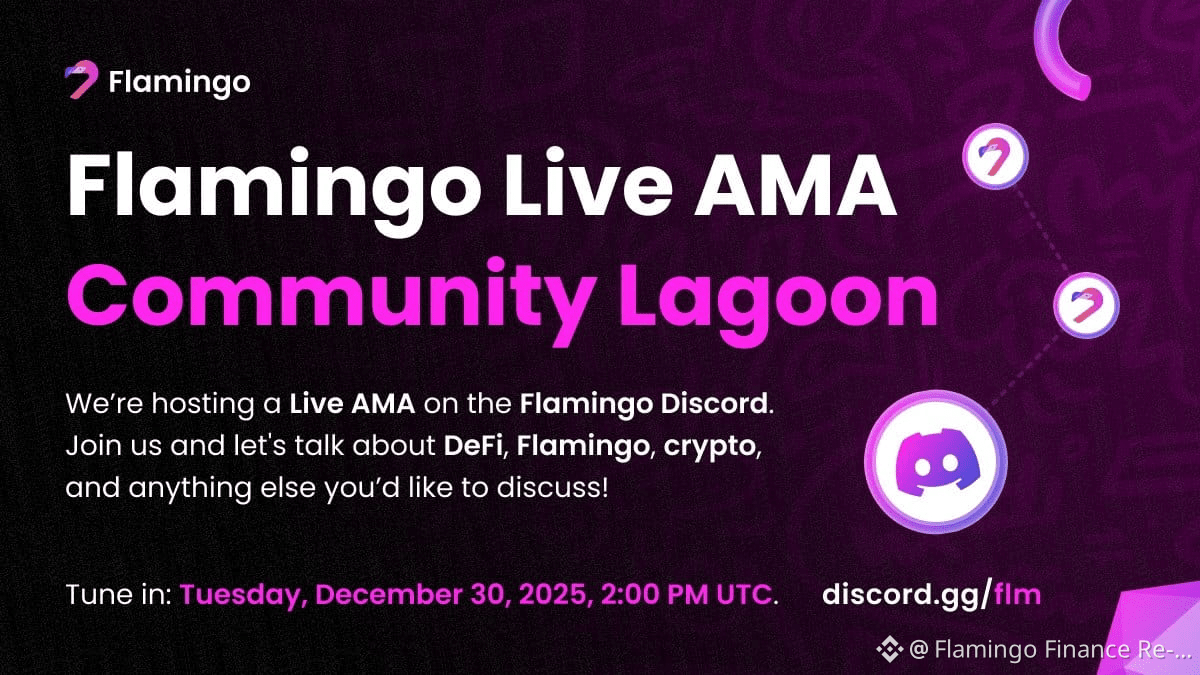 Flamingo

Flamingo Live AMA
Community Lagoon

We're hosting a Live AMA on the Flamingo Discord. Join us and let's talk about DeFi, Flamingo, crypto, and anything else you'd like to discuss!

Tune in: Tuesday, December 30, 2025, 2:00 PM UTC.

discord.gg/flm

@ Flamingo Finance Re-...